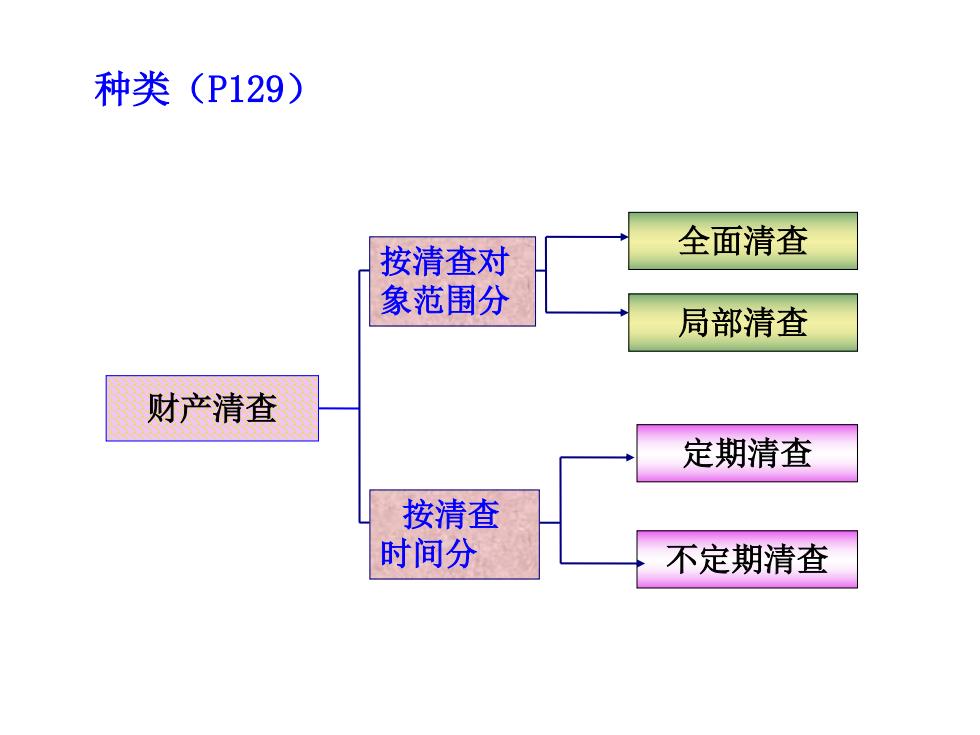 种类（P129）

财产清查

按清查对象范围分

全面清查

局部清查

按清查时间分

定期清查

不定期清查